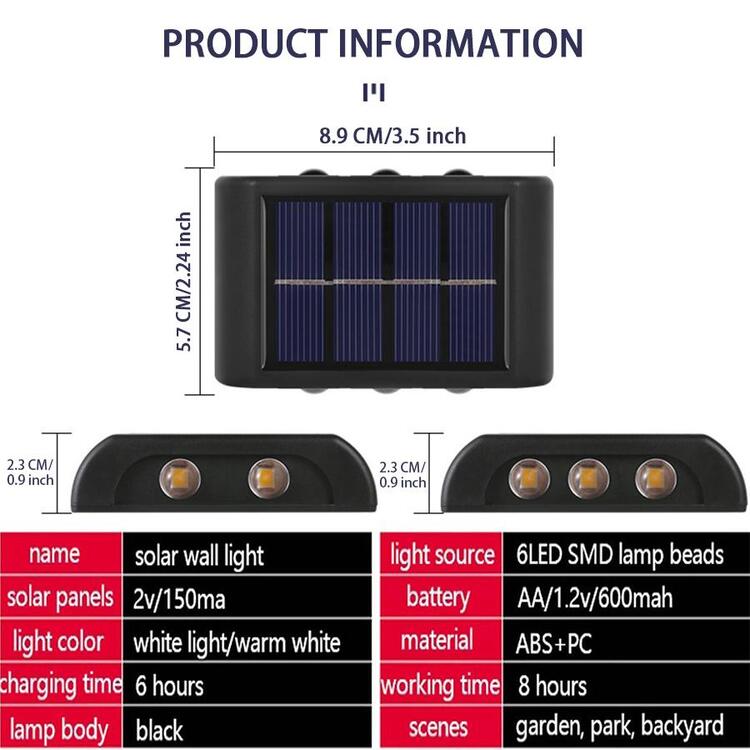 PRODUCT INFORMATION

8.9 CM/3.5 inch

5.7 CM/2.24 inch

2.3 CM/ 0.9 inch

2.3 CM/ 0.9 inch

| name | solar wall light |
|---|---|
| solar panels | 2v/150ma |
| light color | white light/warm white |
| charging time | 6 hours |
| lamp body | black |

| light source | 6LED SMD lamp beads |
|---|---|
| battery | AA/1.2v/600mah |
| material | ABS+PC |
| working time | 8 hours |
| scenes | garden, park, backyard |